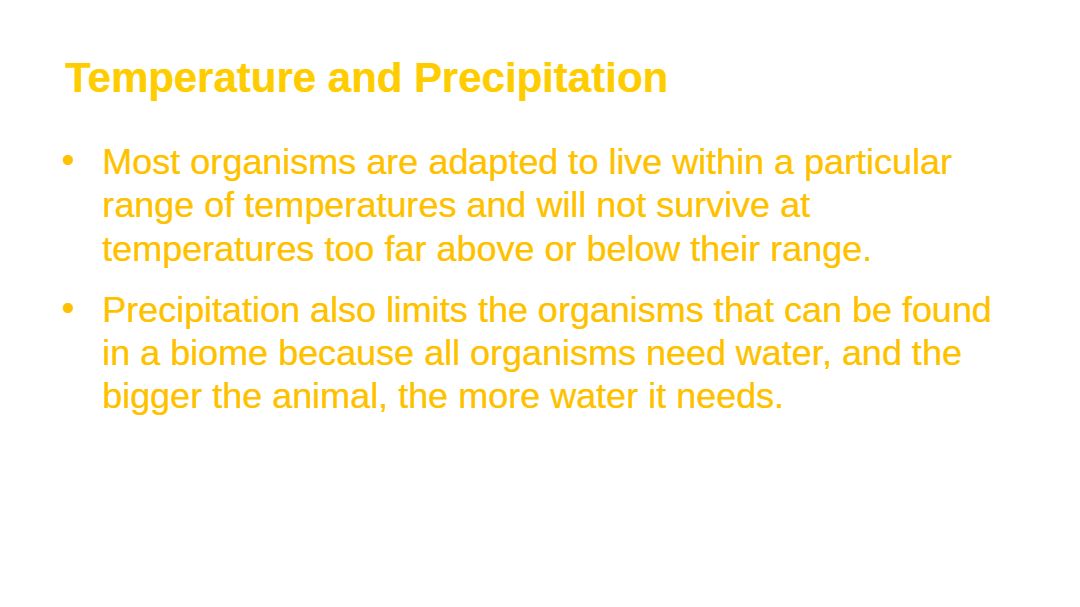 Temperature and Precipitation

• Most organisms are adapted to live within a particular range of temperatures and will not survive at temperatures too far above or below their range.

• Precipitation also limits the organisms that can be found in a biome because all organisms need water, and the bigger the animal, the more water it needs.